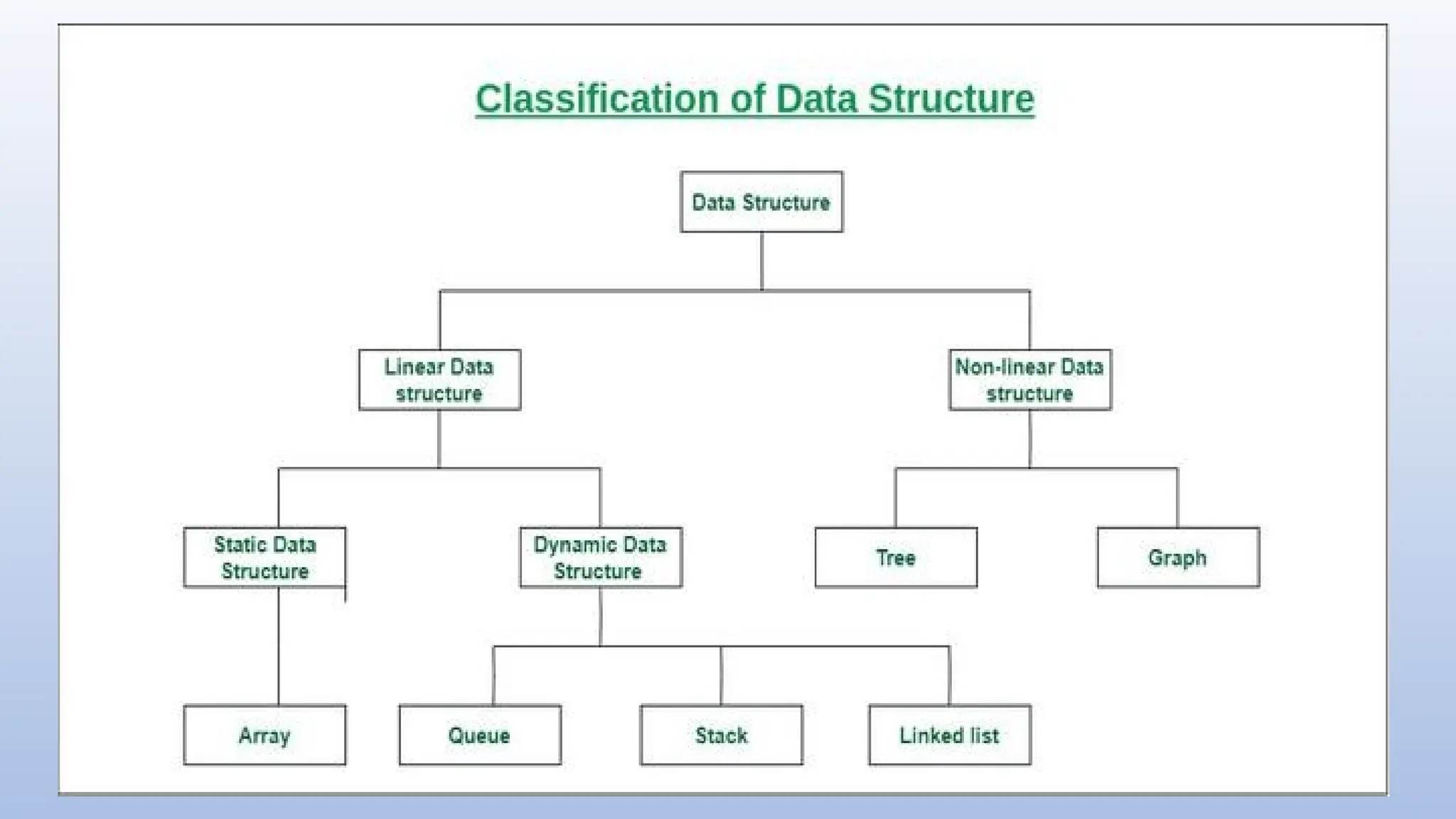 Classification of Data Structure

Data Structure

Linear Data structure

Non-linear Data structure

Static Data Structure

Dynamic Data Structure

Tree

Graph

Array

Queue

Stack

Linked list